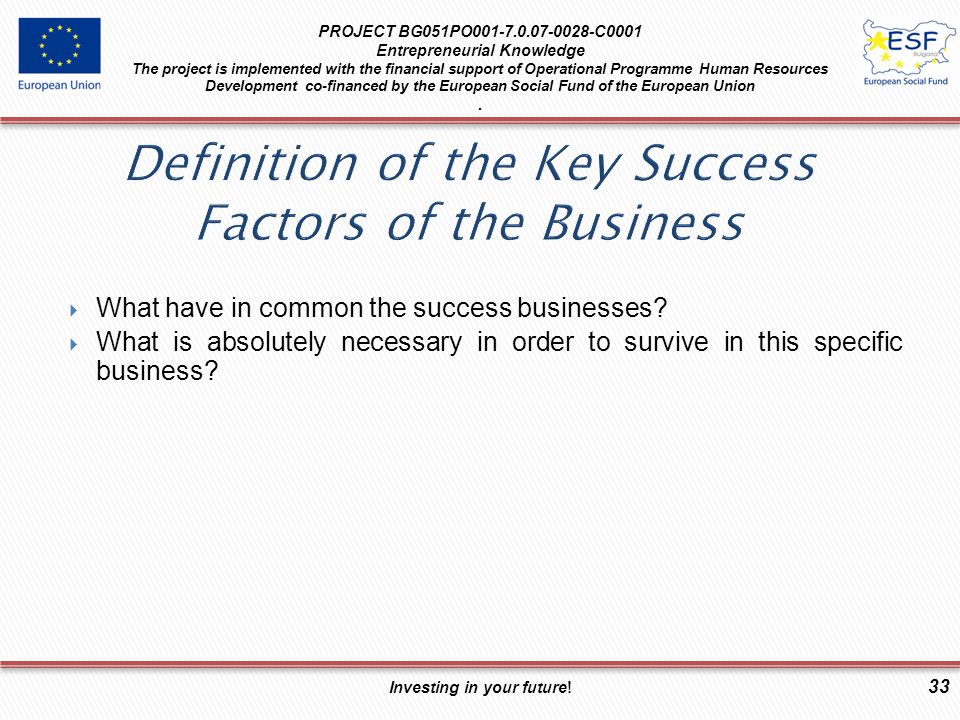 European Union

PROJECT BG051PO001-7.0.07-0028-C0001
Entrepreneurial Knowledge
The project is implemented with the financial support of Operational Programme Human Resources Development co-financed by the European Social Fund of the European Union
.

ESF
Bulgaria
European Social Fund

Definition of the Key Success Factors of the Business

What have in common the success businesses?
What is absolutely necessary in order to survive in this specific business?

Investing in your future!

33